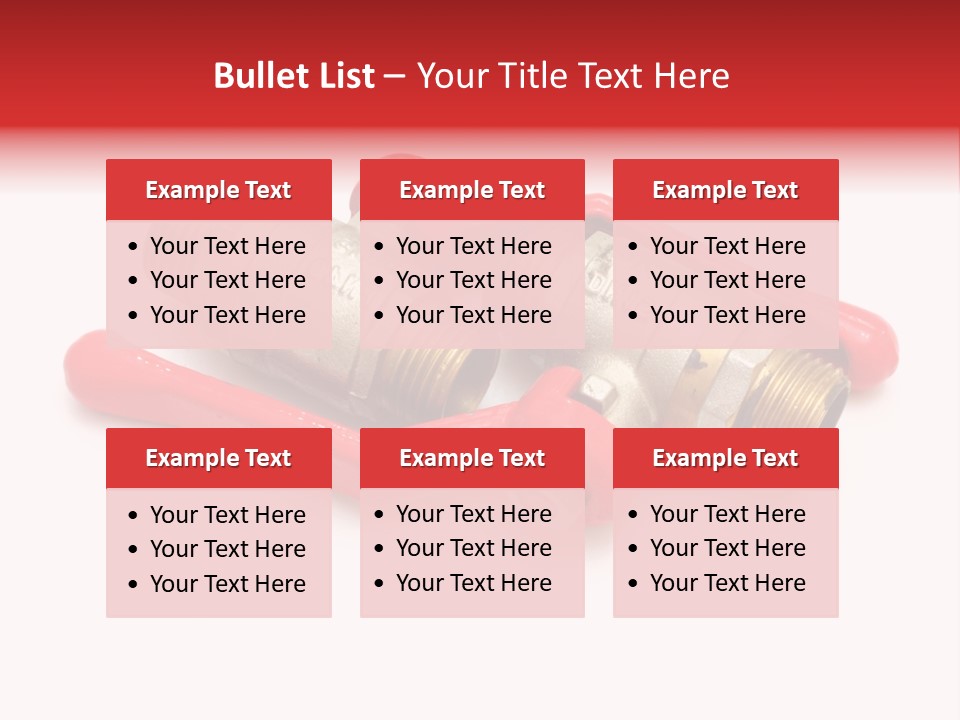 Bullet List – Your Title Text Here

Example Text
• Your Text Here
• Your Text Here
• Your Text Here

Example Text
• Your Text Here
• Your Text Here
• Your Text Here

Example Text
• Your Text Here
• Your Text Here
• Your Text Here

Example Text
• Your Text Here
• Your Text Here
• Your Text Here

Example Text
• Your Text Here
• Your Text Here
• Your Text Here

Example Text
• Your Text Here
• Your Text Here
• Your Text Here